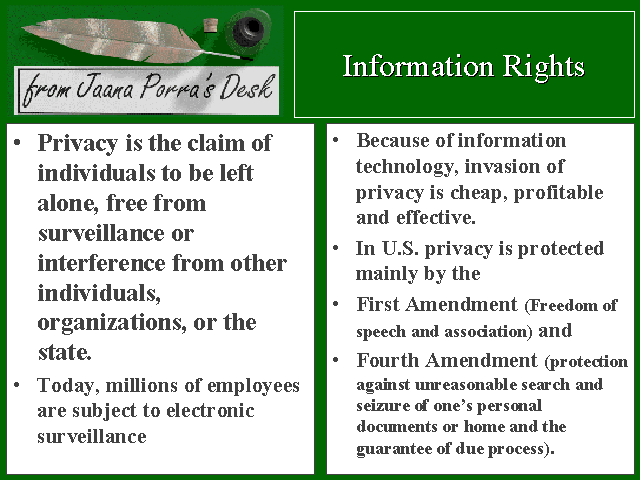 from Jaana Porra's Desk

Information Rights

• Privacy is the claim of individuals to be left alone, free from surveillance or interference from other individuals, organizations, or the state.
• Today, millions of employees are subject to electronic surveillance

• Because of information technology, invasion of privacy is cheap, profitable and effective.
• In U.S. privacy is protected mainly by the
• First Amendment (Freedom of speech and association) and
• Fourth Amendment (protection against unreasonable search and seizure of one's personal documents or home and the guarantee of due process).